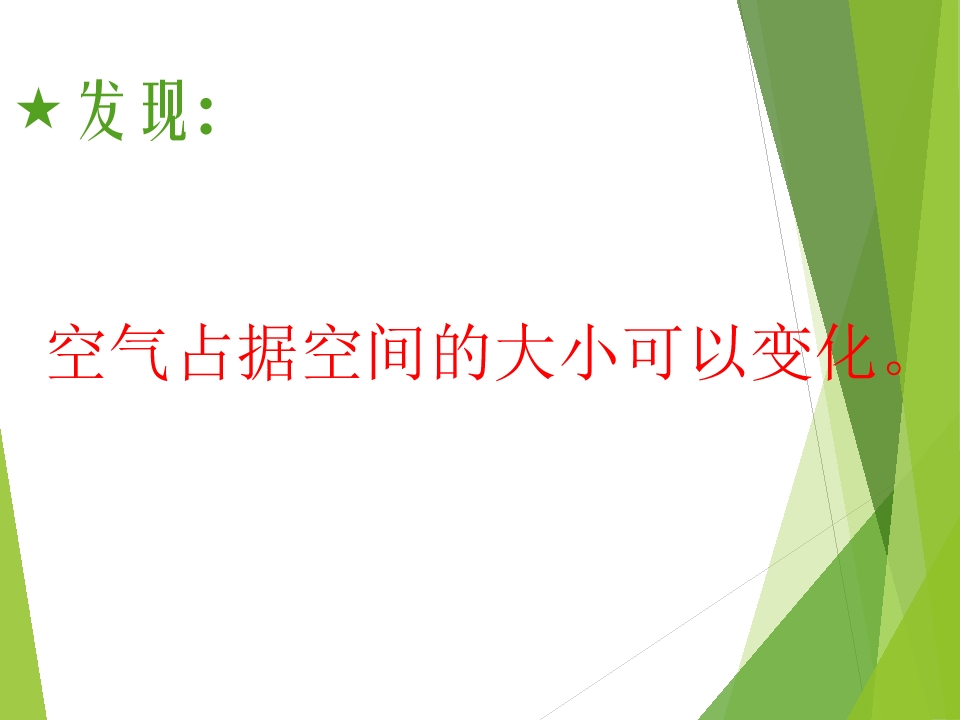 ★发现：

空气占据空间的大小可以变化。